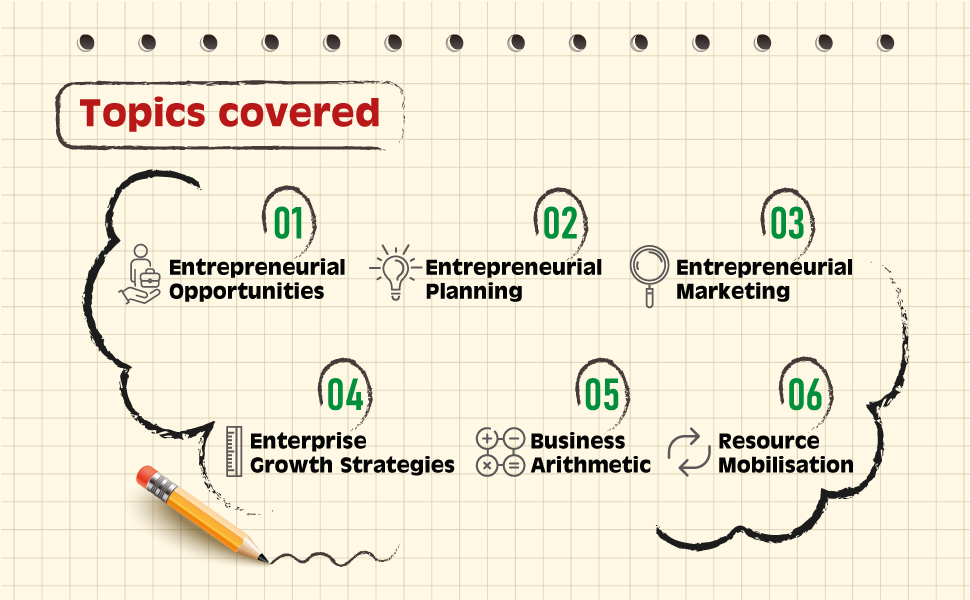 Topics covered

01
Entrepreneurial Opportunities

02
Entrepreneurial Planning

03
Entrepreneurial Marketing

04
Enterprise Growth Strategies

05
Business Arithmetic

06
Resource Mobilisation